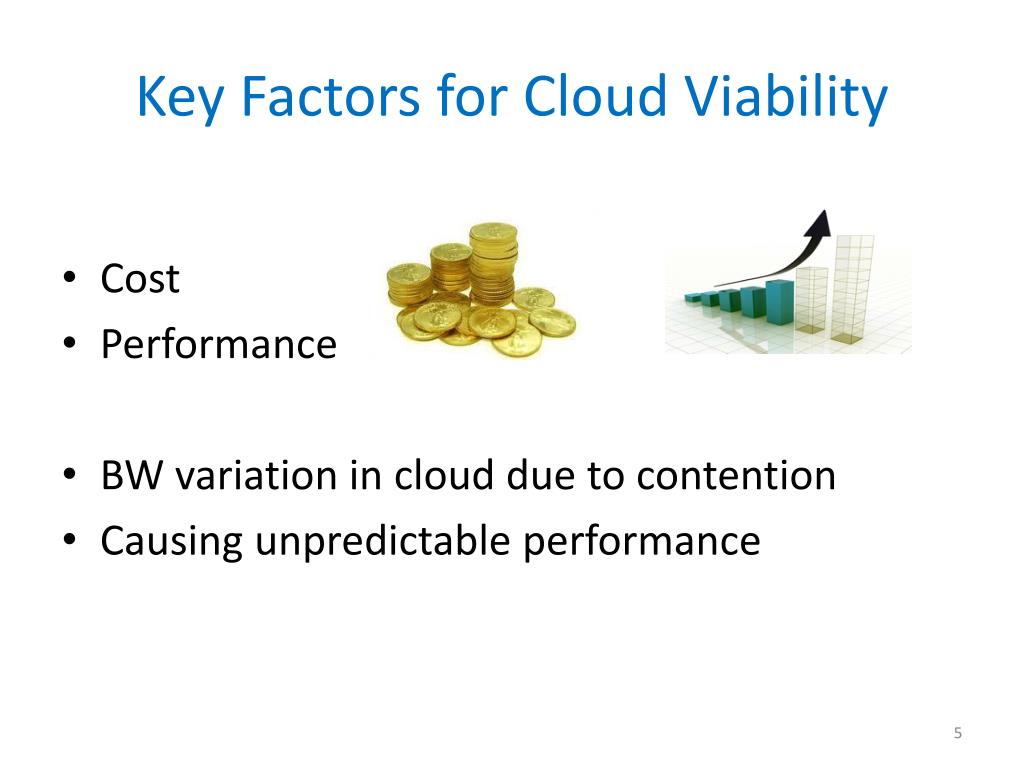 Key Factors for Cloud Viability

• Cost
• Performance

• BW variation in cloud due to contention
• Causing unpredictable performance

5